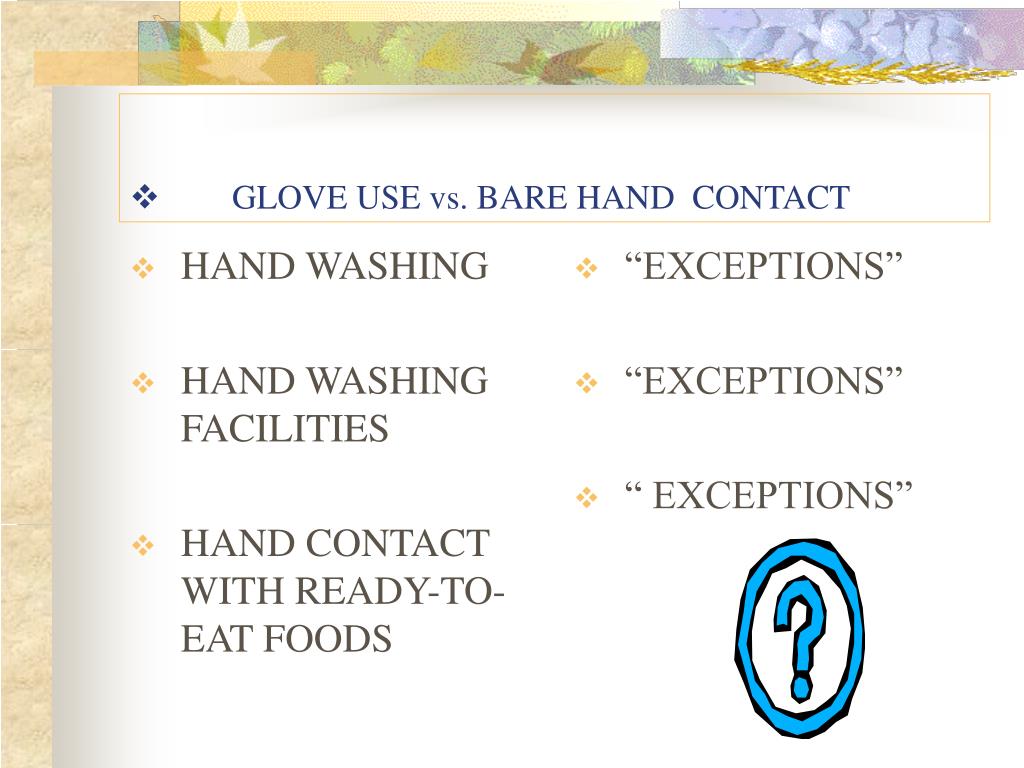 ❖ GLOVE USE vs. BARE HAND CONTACT

❖ HAND WASHING

❖ HAND WASHING FACILITIES

❖ HAND CONTACT WITH READY-TO-EAT FOODS

❖ “EXCEPTIONS”

❖ “EXCEPTIONS”

❖ “ EXCEPTIONS”

?